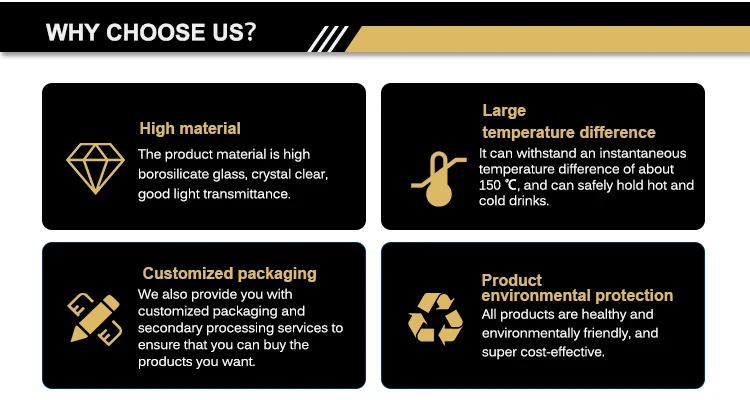 WHY CHOOSE US?

High material
The product material is high borosilicate glass, crystal clear, good light transmittance.

Large
temperature difference
It can withstand an instantaneous temperature difference of about 150 ℃, and can safely hold hot and cold drinks.

Customized packaging
We also provide you with customized packaging and secondary processing services to ensure that you can buy the products you want.

Product
environmental protection
All products are healthy and environmentally friendly, and super cost-effective.